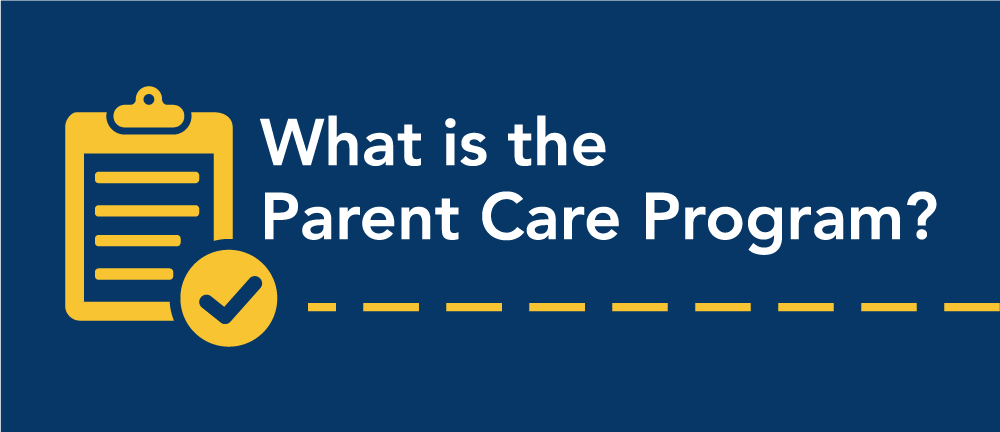 What is the
Parent Care Program?